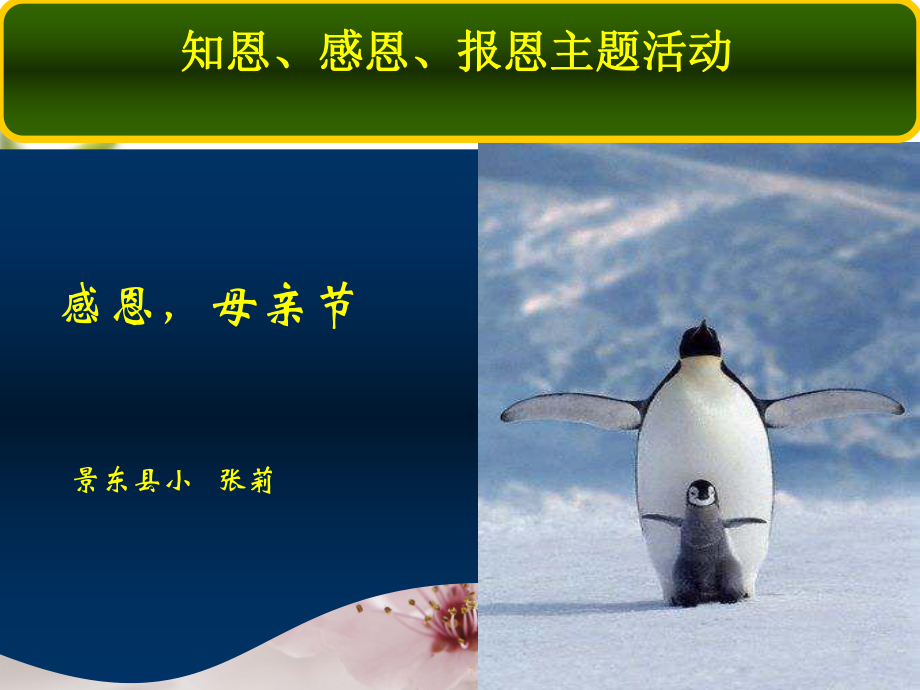 知恩、感恩、报恩主题活动

感恩，母亲节

景东县小　张莉